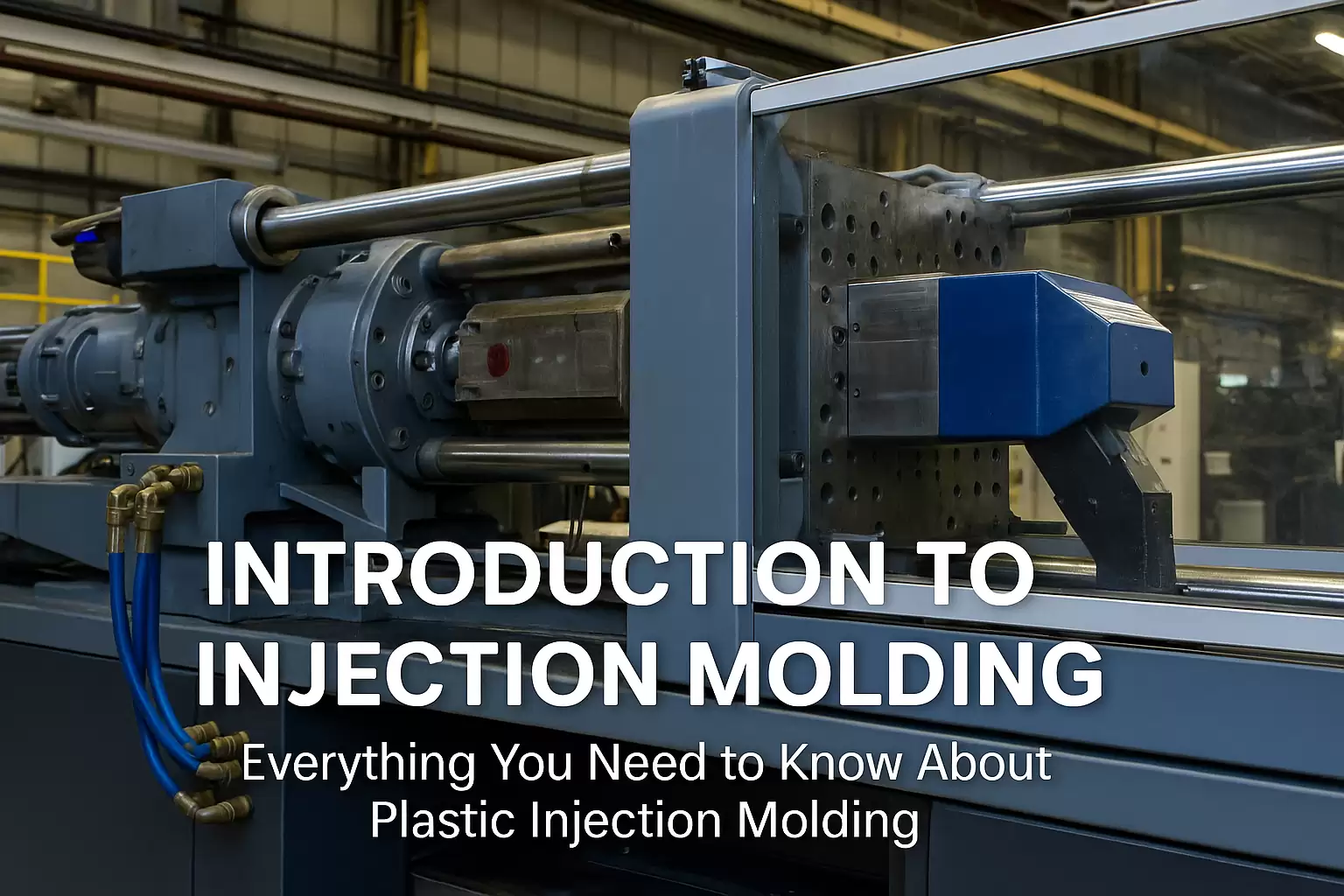 INTRODUCTION TO INJECTION MOLDING

Everything You Need to Know About Plastic Injection Molding